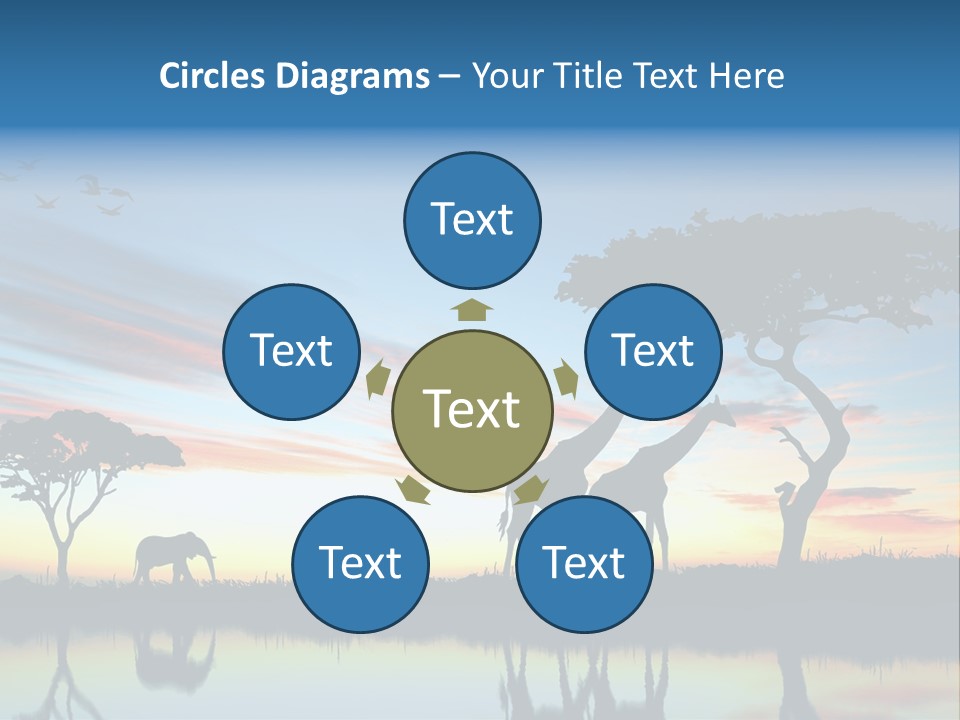 Circles Diagrams – Your Title Text Here

Text

Text

Text

Text

Text

Text